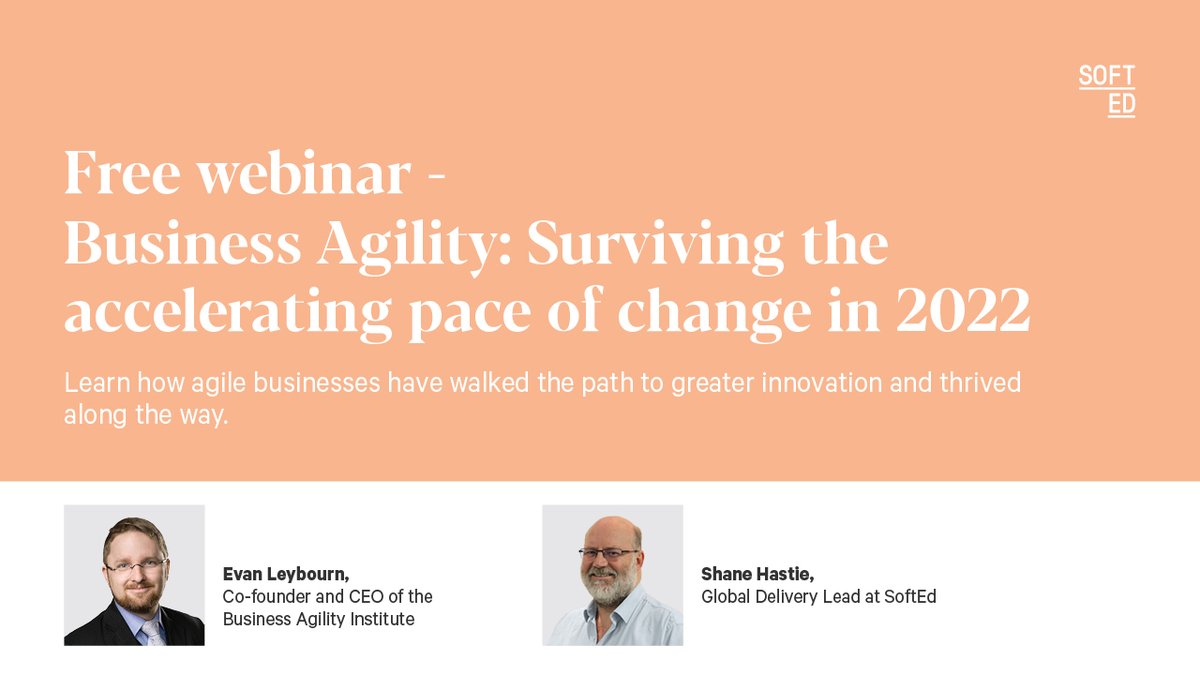 SOFT
ED

Free webinar - Business Agility: Surviving the accelerating pace of change in 2022

Learn how agile businesses have walked the path to greater innovation and thrived along the way.

Evan Leybourn,
Co-founder and CEO of the Business Agility Institute

Shane Hastie,
Global Delivery Lead at SoftEd